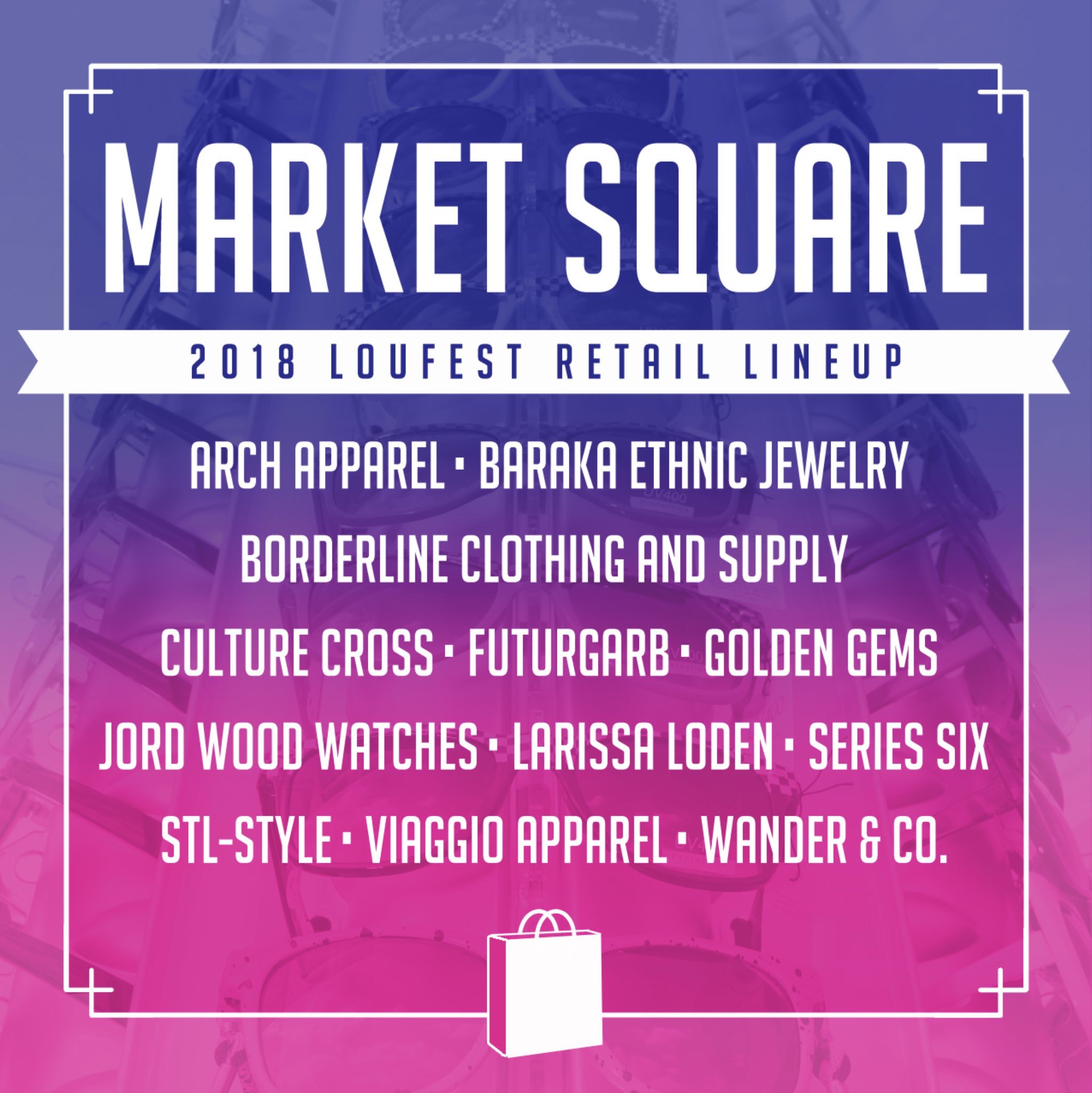 MARKET SQUARE

2018 LOUFEST RETAIL LINEUP

ARCH APPAREL • BARAKA ETHNIC JEWELRY
BORDERLINE CLOTHING AND SUPPLY
CULTURE CROSS • FUTURGARB • GOLDEN GEMS
JORD WOOD WATCHES • LARISSA LODEN • SERIES SIX
STL-STYLE • VIAGGIO APPAREL • WANDER & CO.